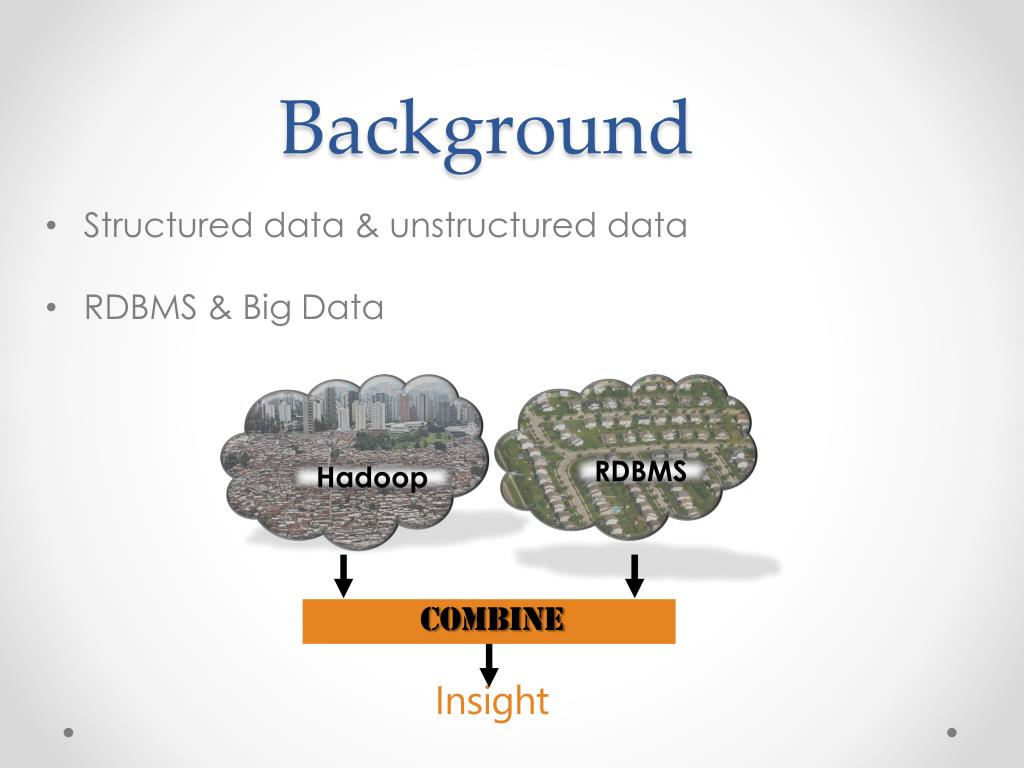 Background

• Structured data & unstructured data

• RDBMS & Big Data

Hadoop

RDBMS

COMBINE

Insight